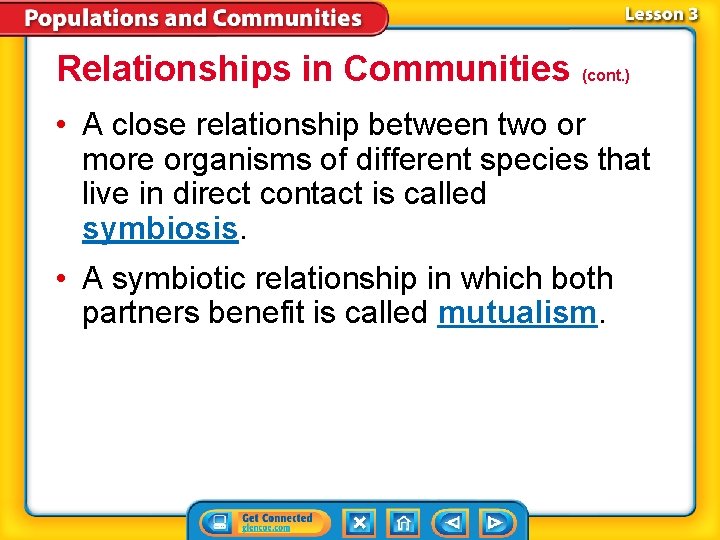 Populations and Communities

Lesson 3

Relationships in Communities (cont.)

• A close relationship between two or more organisms of different species that live in direct contact is called symbiosis.

• A symbiotic relationship in which both partners benefit is called mutualism.

Get Connected
glencoe.com